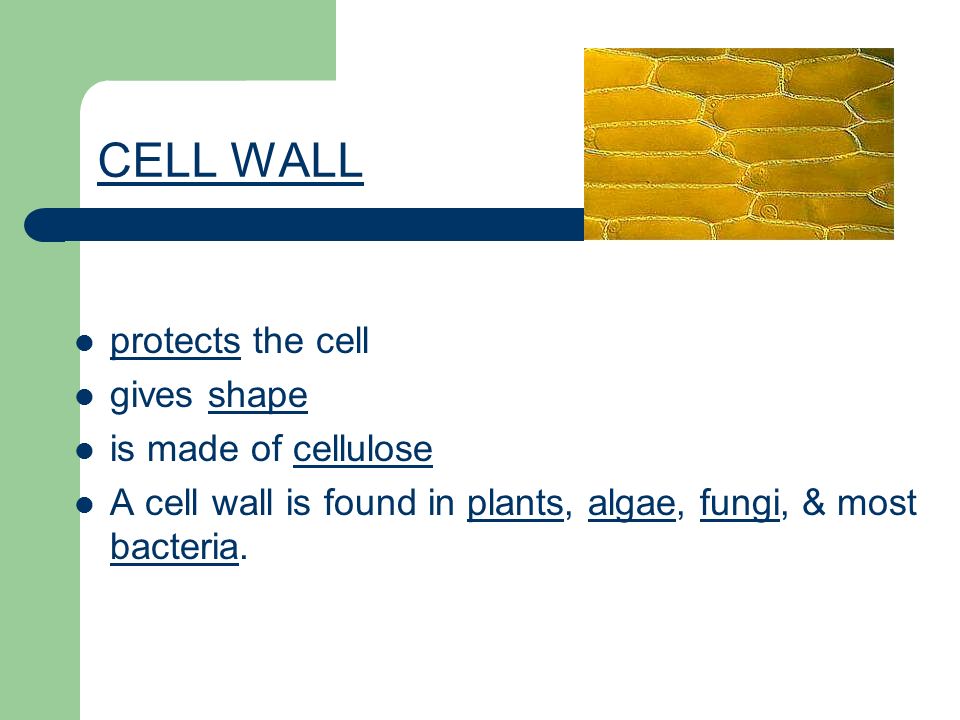 CELL WALL

- protects the cell
- gives shape
- is made of cellulose
- A cell wall is found in plants, algae, fungi, & most bacteria.